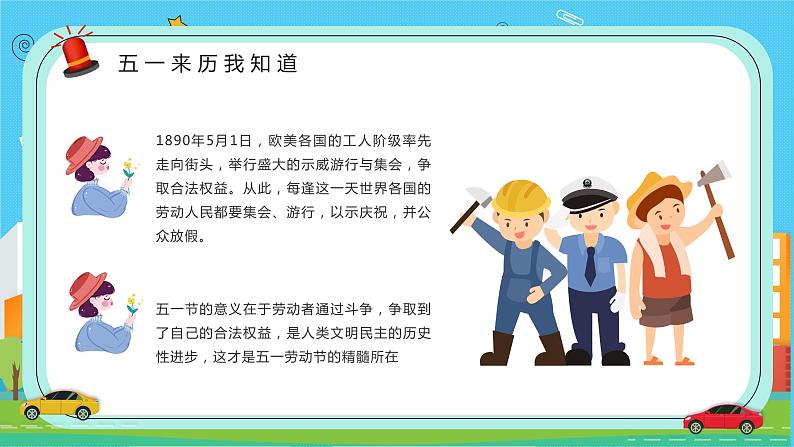 五一来历我知道

1890年5月1日，欧美各国的工人阶级率先走向街头，举行盛大的示威游行与集会，争取合法权益。从此，每逢这一天世界各国的劳动人民都要集会、游行，以示庆祝，并公众放假。

五一节的意义在于劳动者通过斗争，争取到了自己的合法权益，是人类文明民主的历史性进步，这才是五一劳动节的精髓所在